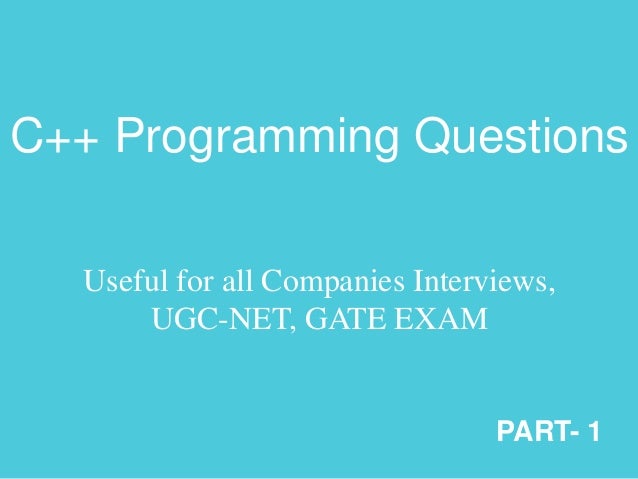 C++ Programming Questions

Useful for all Companies Interviews, UGC-NET, GATE EXAM

PART- 1